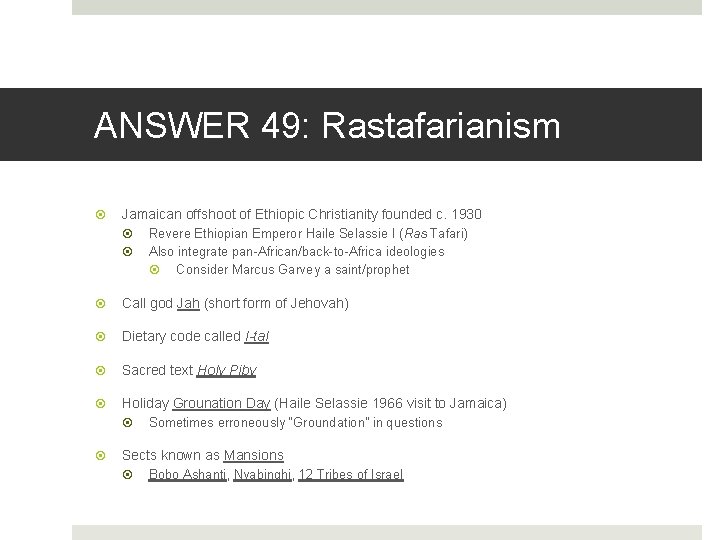 ANSWER 49: Rastafarianism

Jamaican offshoot of Ethiopic Christianity founded c. 1930
Revere Ethiopian Emperor Haile Selassie I (Ras Tafari)
Also integrate pan-African/back-to-Africa ideologies
Consider Marcus Garvey a saint/prophet

Call god Jah (short form of Jehovah)

Dietary code called I-tal

Sacred text Holy Piby

Holiday Grounation Day (Haile Selassie 1966 visit to Jamaica)
Sometimes erroneously "Groundation" in questions

Sects known as Mansions
Bobo Ashanti, Nyabinghi, 12 Tribes of Israel